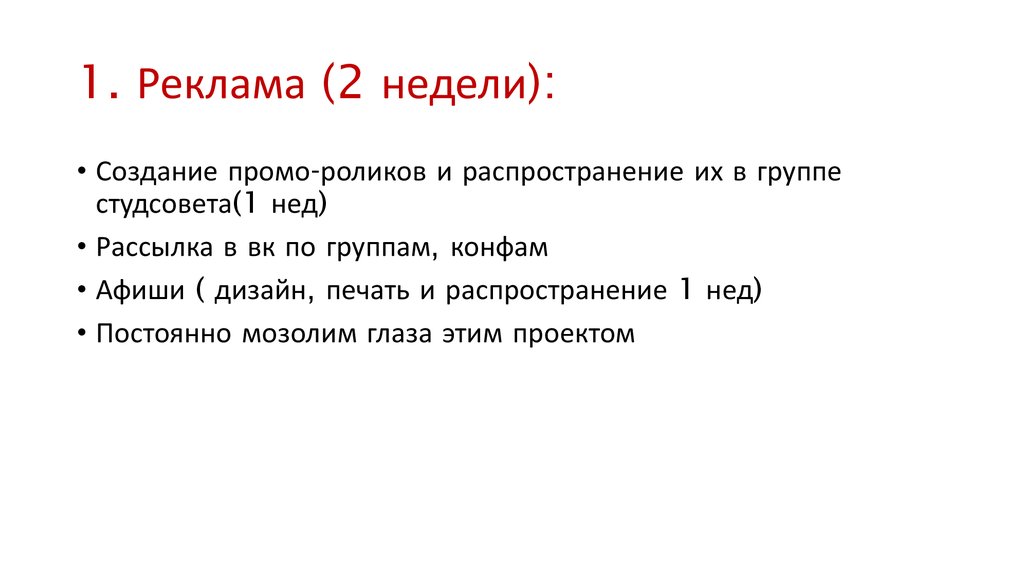 1. Реклама (2 недели):

• Создание промо-роликов и распространение их в группе студсовета(1 нед)
• Рассылка в вк по группам, конфам
• Афиши ( дизайн, печать и распространение 1 нед)
• Постоянно мозолим глаза этим проектом